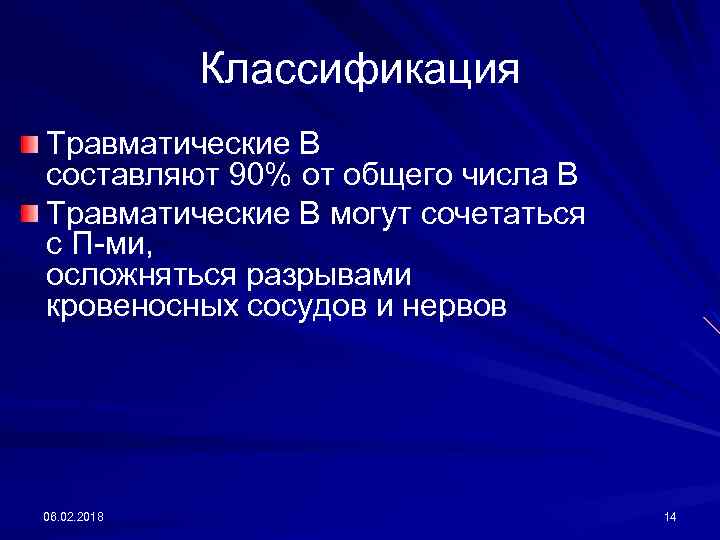 Классификация

Травматические В составляют 90% от общего числа В

Травматические В могут сочетаться с П-ми, осложняться разрывами кровеносных сосудов и нервов

08.02.2018

14